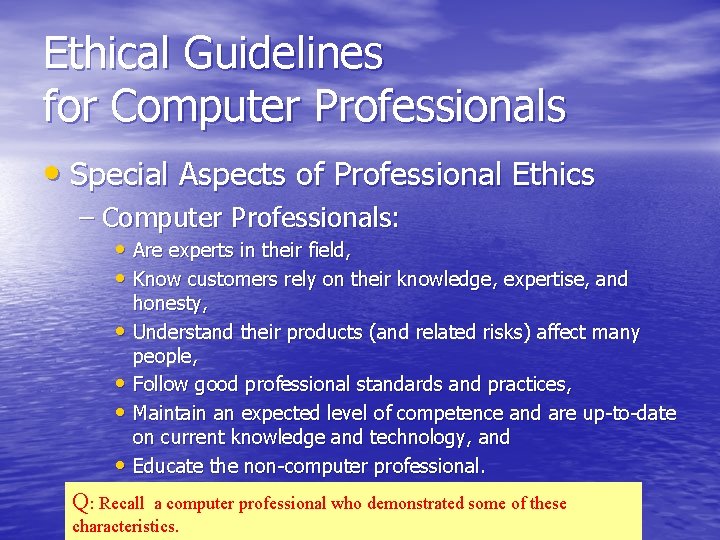 Ethical Guidelines for Computer Professionals

• Special Aspects of Professional Ethics

– Computer Professionals:

• Are experts in their field,
• Know customers rely on their knowledge, expertise, and honesty,
• Understand their products (and related risks) affect many people,
• Follow good professional standards and practices,
• Maintain an expected level of competence and are up-to-date on current knowledge and technology, and
• Educate the non-computer professional.

Q: Recall a computer professional who demonstrated some of these characteristics.